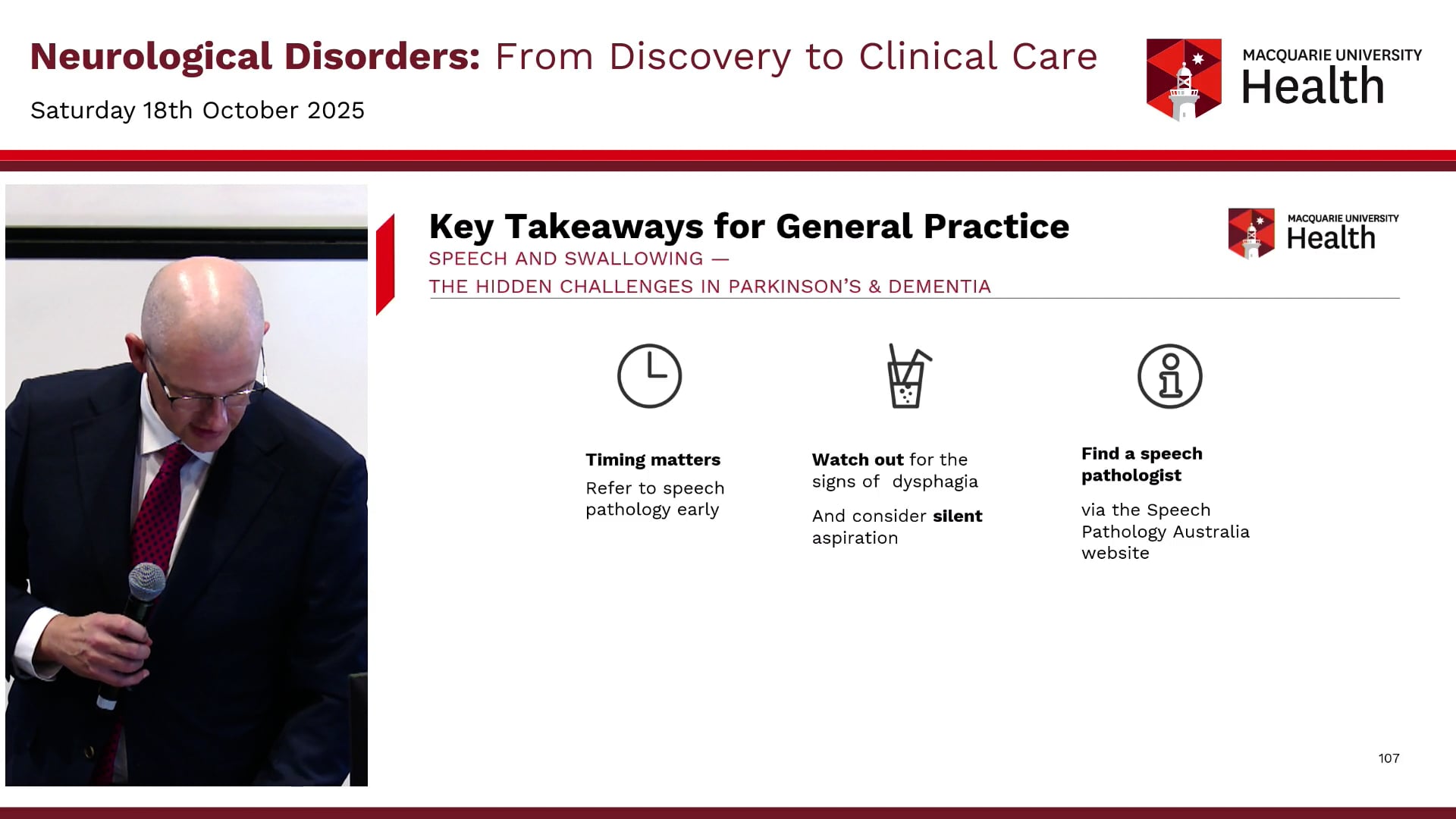 Neurological Disorders: From Discovery to Clinical Care

Saturday 18th October 2025

MACQUARIE UNIVERSITY Health

Key Takeaways for General Practice

SPEECH AND SWALLOWING —
THE HIDDEN CHALLENGES IN PARKINSON'S & DEMENTIA

MACQUARIE UNIVERSITY Health

Timing matters

Refer to speech pathology early

Watch out for the signs of dysphagia

And consider silent aspiration

Find a speech pathologist

via the Speech Pathology Australia website

107